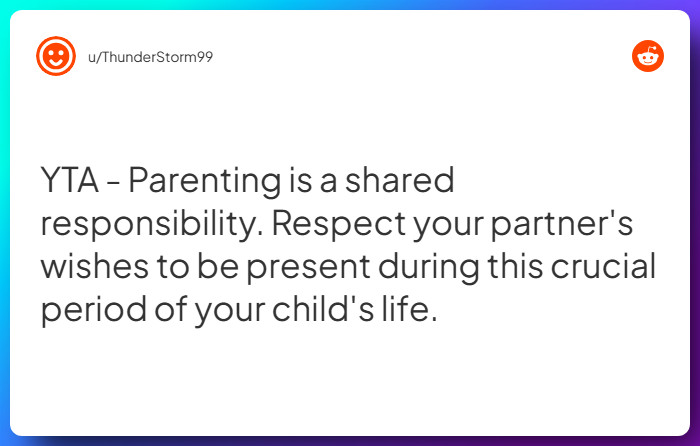 u/ThunderStorm99

YTA - Parenting is a shared responsibility. Respect your partner's wishes to be present during this crucial period of your child's life.